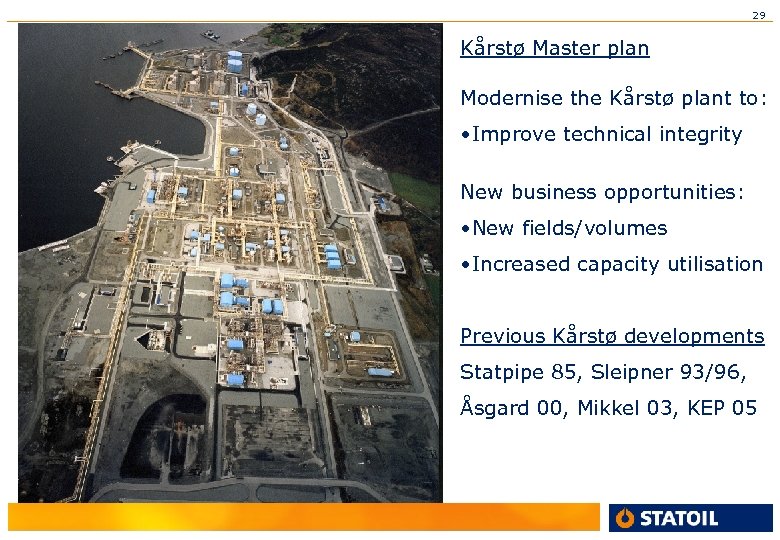 29

Kårstø Master plan

Modernise the Kårstø plant to:

•Improve technical integrity

New business opportunities:

•New fields/volumes

•Increased capacity utilisation

Previous Kårstø developments

Statpipe 85, Sleipner 93/96,

Åsgard 00, Mikkel 03, KEP 05

STATOIL